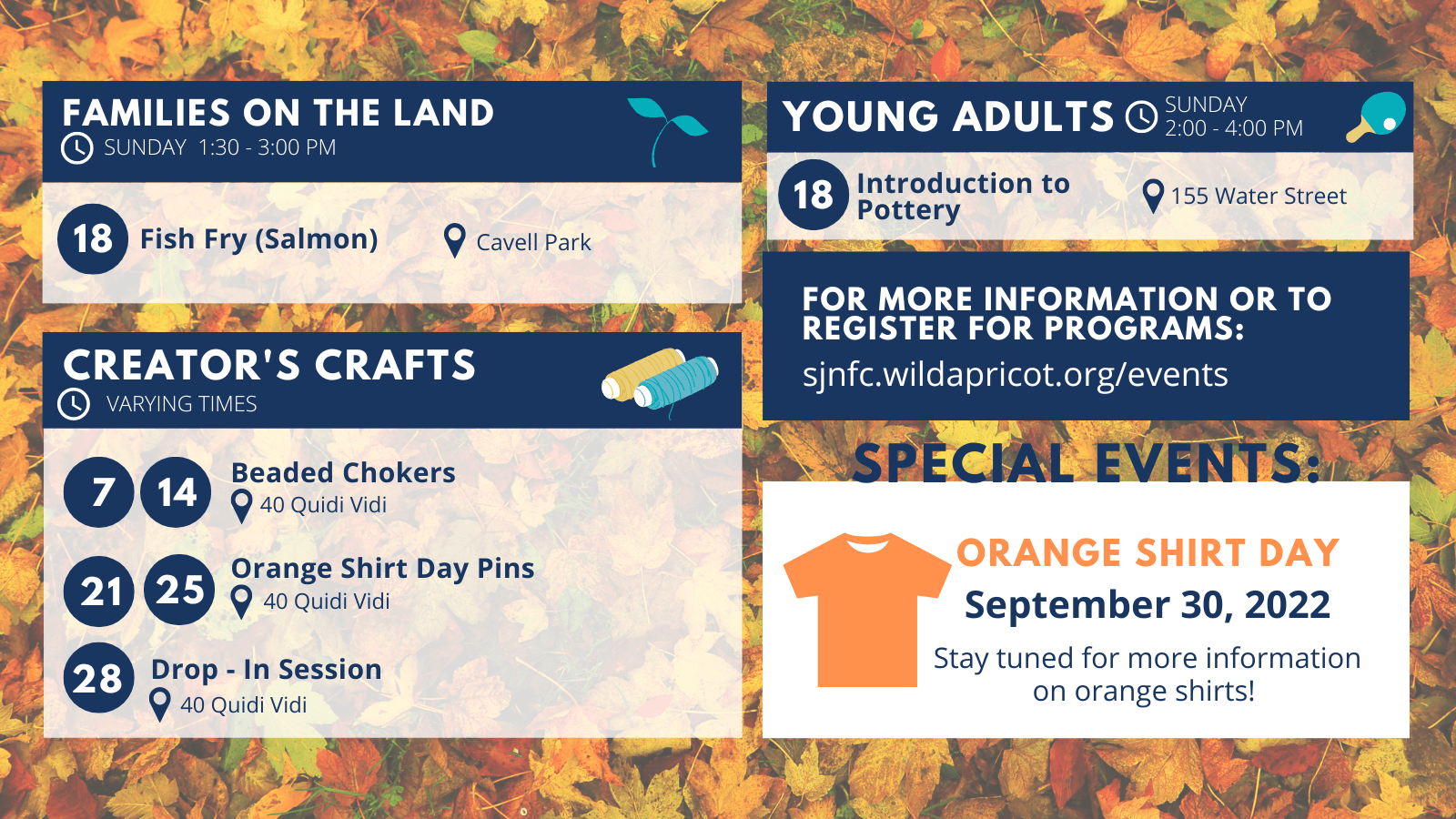 FAMILIES ON THE LAND
SUNDAY 1:30 - 3:00 PM

18 Fish Fry (Salmon) Cavell Park

CREATOR'S CRAFTS
VARYING TIMES

7 14 Beaded Chokers
40 Quidi Vidi

21 25 Orange Shirt Day Pins
40 Quidi Vidi

28 Drop - In Session
40 Quidi Vidi

YOUNG ADULTS SUNDAY 2:00 - 4:00 PM

18 Introduction to Pottery 155 Water Street

FOR MORE INFORMATION OR TO REGISTER FOR PROGRAMS:
sjnfc.wildapricot.org/events

SPECIAL EVENTS:

ORANGE SHIRT DAY
September 30, 2022
Stay tuned for more information on orange shirts!